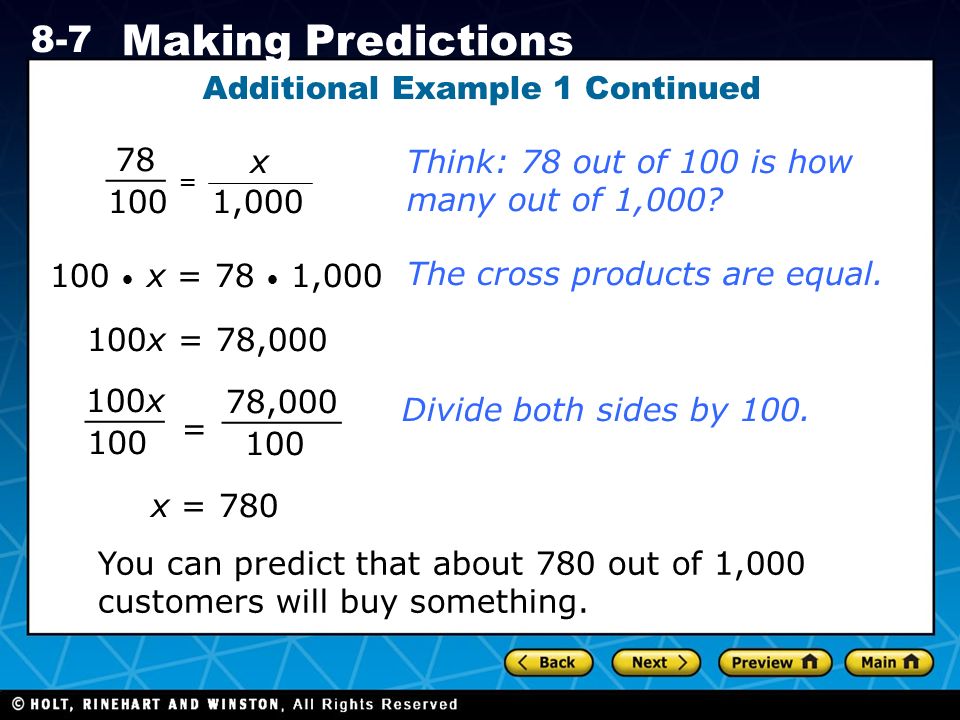 8-7 Making Predictions

Additional Example 1 Continued

$\frac{78}{100} = \frac{x}{1,000}$ Think: 78 out of 100 is how many out of 1,000?

$100 \cdot x = 78 \cdot 1,000$ The cross products are equal.

$100x = 78,000$

$\frac{100x}{100} = \frac{78,000}{100}$ Divide both sides by 100.

$x = 780$

You can predict that about 780 out of 1,000 customers will buy something.

Back Next Preview Main

© HOLT, RINEHART AND WINSTON, All Rights Reserved